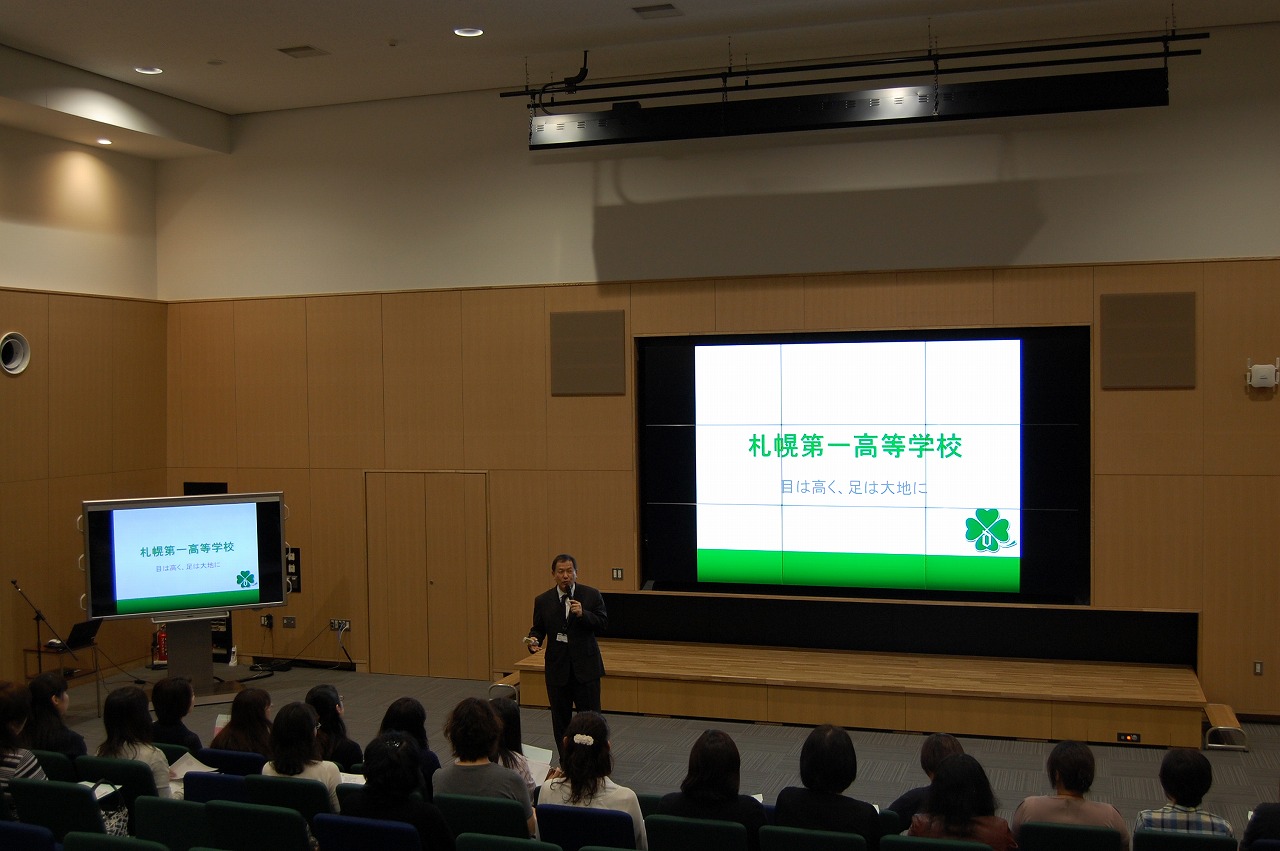 札幌第一高等学校
目は高く、足は大地に

札幌第一高等学校
目は高く、足は大地に